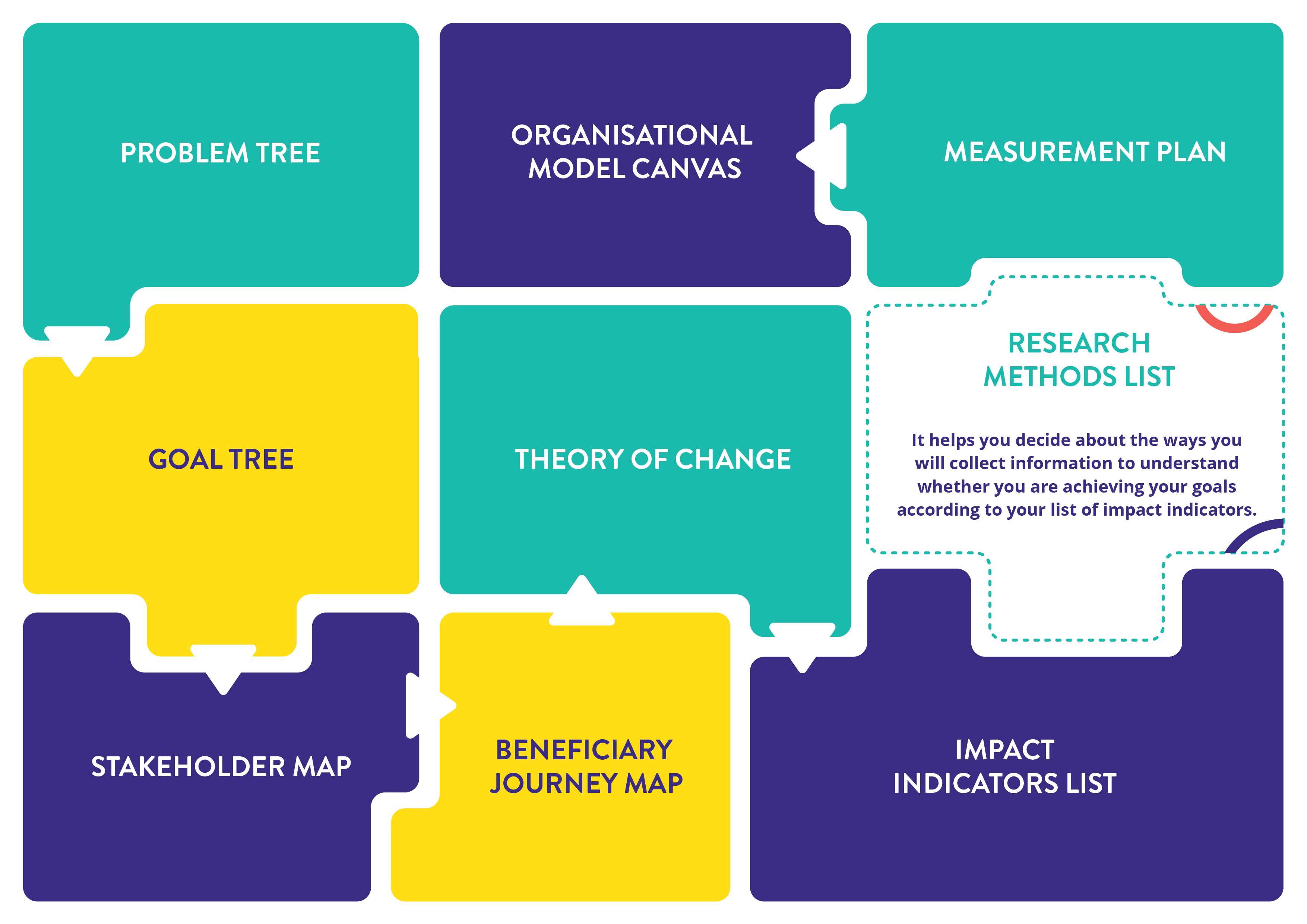 PROBLEM TREE

ORGANISATIONAL MODEL CANVAS

MEASUREMENT PLAN

GOAL TREE

THEORY OF CHANGE

RESEARCH METHODS LIST

It helps you decide about the ways you will collect information to understand whether you are achieving your goals according to your list of impact indicators.

STAKEHOLDER MAP

BENEFICIARY JOURNEY MAP

IMPACT INDICATORS LIST